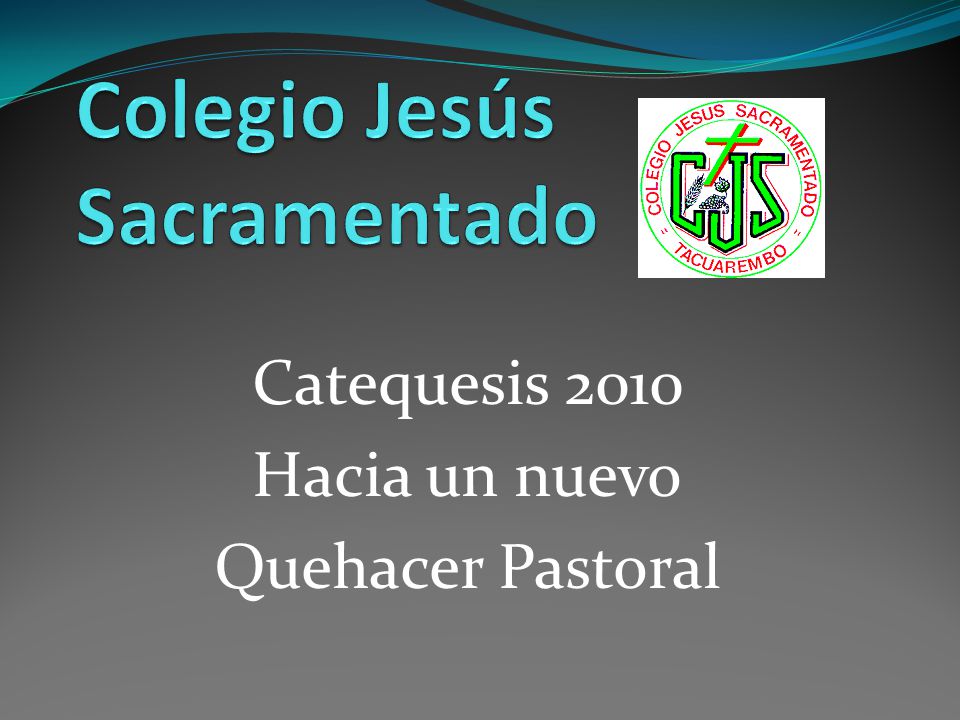 Colegio Jesús Sacramentado

COLEGIO JESUS SACRAMENTADO
CJS
TACUAREMBO

Catequesis 2010
Hacia un nuevo
Quehacer Pastoral